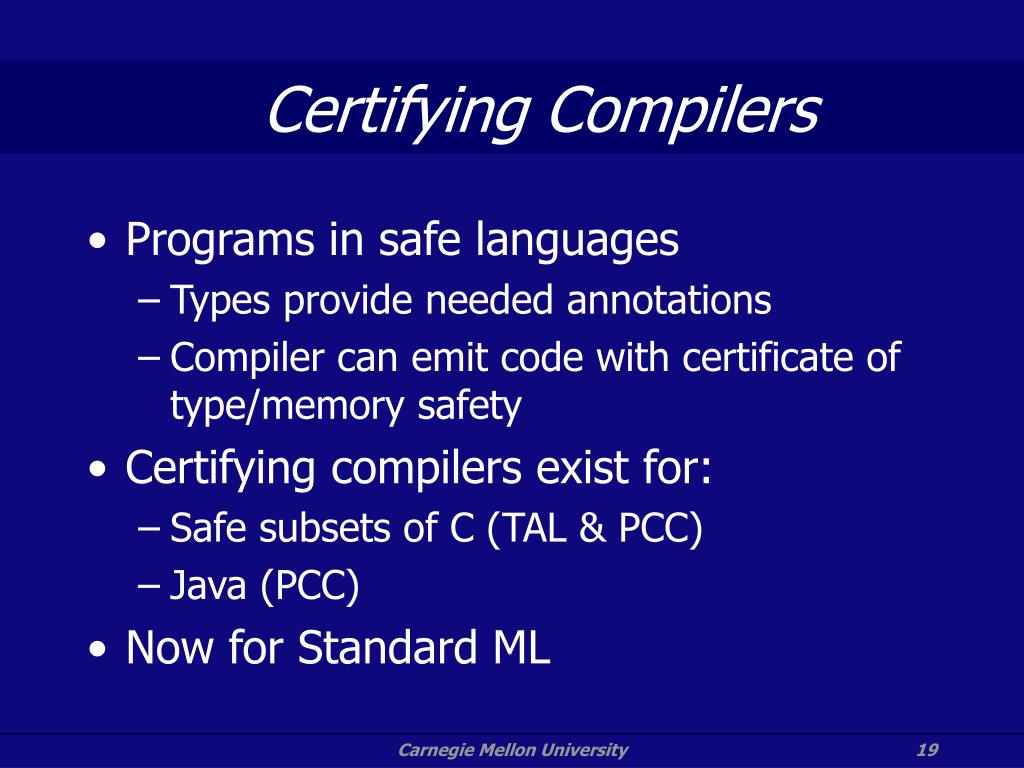 Certifying Compilers

• Programs in safe languages
– Types provide needed annotations
– Compiler can emit code with certificate of type/memory safety

• Certifying compilers exist for:
– Safe subsets of C (TAL & PCC)
– Java (PCC)

• Now for Standard ML

Carnegie Mellon University

19